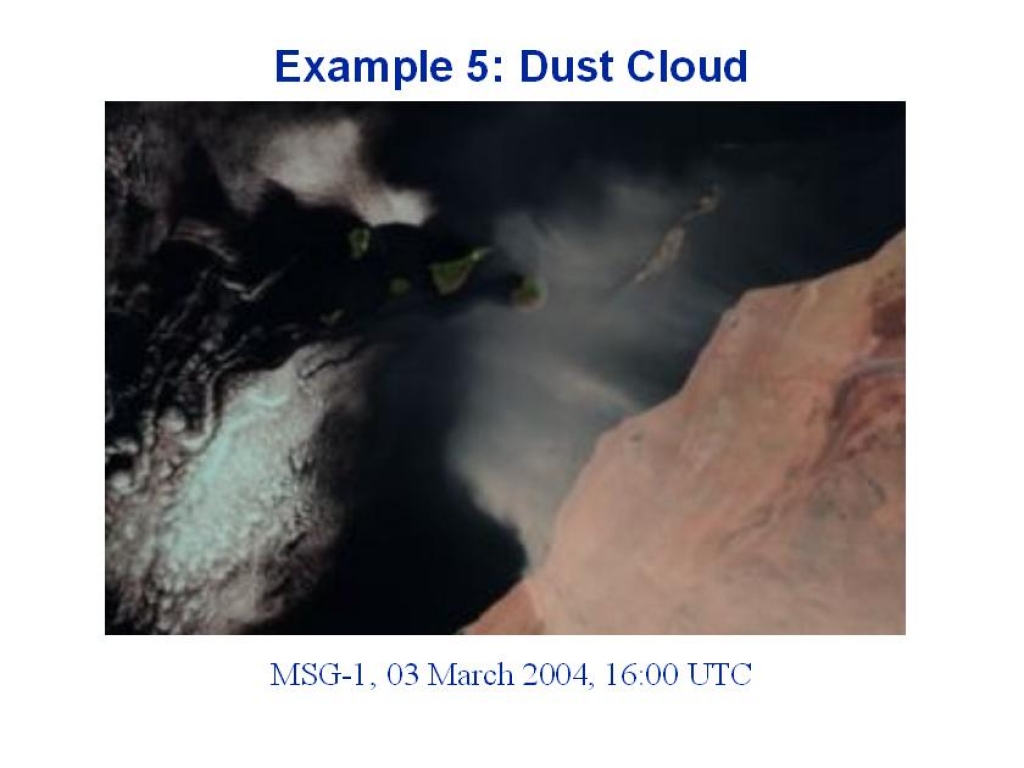 Example 5: Dust Cloud

MSG-1, 03 March 2004, 16:00 UTC